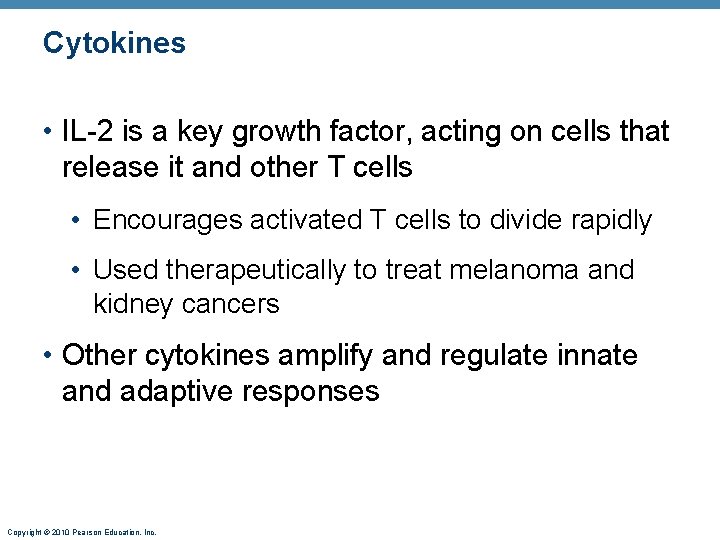 Cytokines

• IL-2 is a key growth factor, acting on cells that release it and other T cells

• Encourages activated T cells to divide rapidly

• Used therapeutically to treat melanoma and kidney cancers

• Other cytokines amplify and regulate innate and adaptive responses

Copyright © 2010 Pearson Education, Inc.